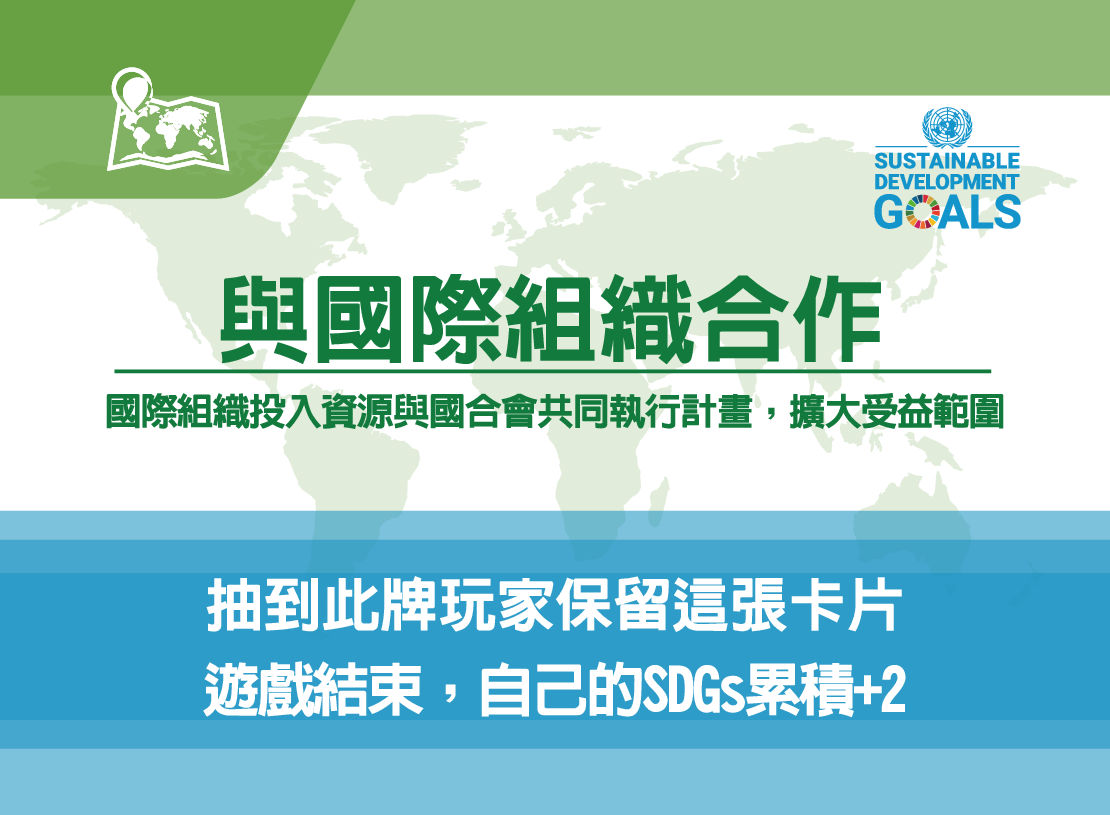 SUSTAINABLE DEVELOPMENT GOALS

與國際組織合作

國際組織投入資源與國合會共同執行計畫，擴大受益範圍

抽到此牌玩家保留這張卡片
遊戲結束，自己的SDGs累積+2